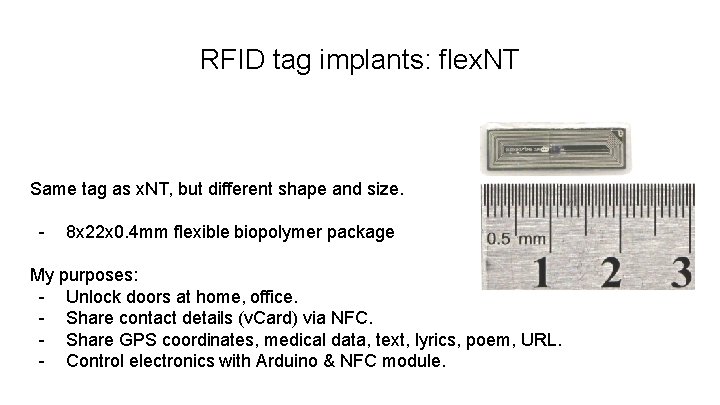 RFID tag implants: flexNT

Same tag as xNT, but different shape and size.

- 8x22x0.4mm flexible biopolymer package

My purposes:
- Unlock doors at home, office.
- Share contact details (vCard) via NFC.
- Share GPS coordinates, medical data, text, lyrics, poem, URL.
- Control electronics with Arduino & NFC module.

0.5 mm
1 2 3